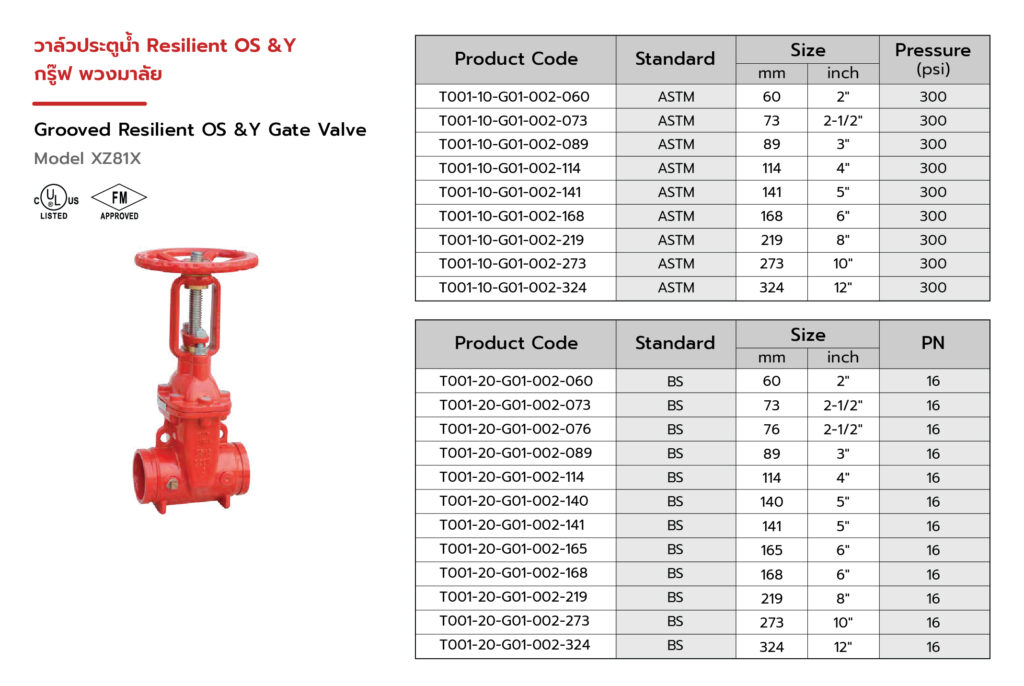 วาล์วประตูน้ำ Resilient OS &Y กรู๊ฟ พวงมาลัย

Grooved Resilient OS &Y Gate Valve

Model XZ81X

C UL US LISTED

FM APPROVED

| Product Code | Standard | Size mm | Size inch | Pressure (psi) |
|---|---|---|---|---|
| T001-10-G01-002-060 | ASTM | 60 | 2" | 300 |
| T001-10-G01-002-073 | ASTM | 73 | 2-1/2" | 300 |
| T001-10-G01-002-089 | ASTM | 89 | 3" | 300 |
| T001-10-G01-002-114 | ASTM | 114 | 4" | 300 |
| T001-10-G01-002-141 | ASTM | 141 | 5" | 300 |
| T001-10-G01-002-168 | ASTM | 168 | 6" | 300 |
| T001-10-G01-002-219 | ASTM | 219 | 8" | 300 |
| T001-10-G01-002-273 | ASTM | 273 | 10" | 300 |
| T001-10-G01-002-324 | ASTM | 324 | 12" | 300 |

| Product Code | Standard | Size mm | Size inch | PN |
|---|---|---|---|---|
| T001-20-G01-002-060 | BS | 60 | 2" | 16 |
| T001-20-G01-002-073 | BS | 73 | 2-1/2" | 16 |
| T001-20-G01-002-076 | BS | 76 | 2-1/2" | 16 |
| T001-20-G01-002-089 | BS | 89 | 3" | 16 |
| T001-20-G01-002-114 | BS | 114 | 4" | 16 |
| T001-20-G01-002-140 | BS | 140 | 5" | 16 |
| T001-20-G01-002-141 | BS | 141 | 5" | 16 |
| T001-20-G01-002-165 | BS | 165 | 6" | 16 |
| T001-20-G01-002-168 | BS | 168 | 6" | 16 |
| T001-20-G01-002-219 | BS | 219 | 8" | 16 |
| T001-20-G01-002-273 | BS | 273 | 10" | 16 |
| T001-20-G01-002-324 | BS | 324 | 12" | 16 |